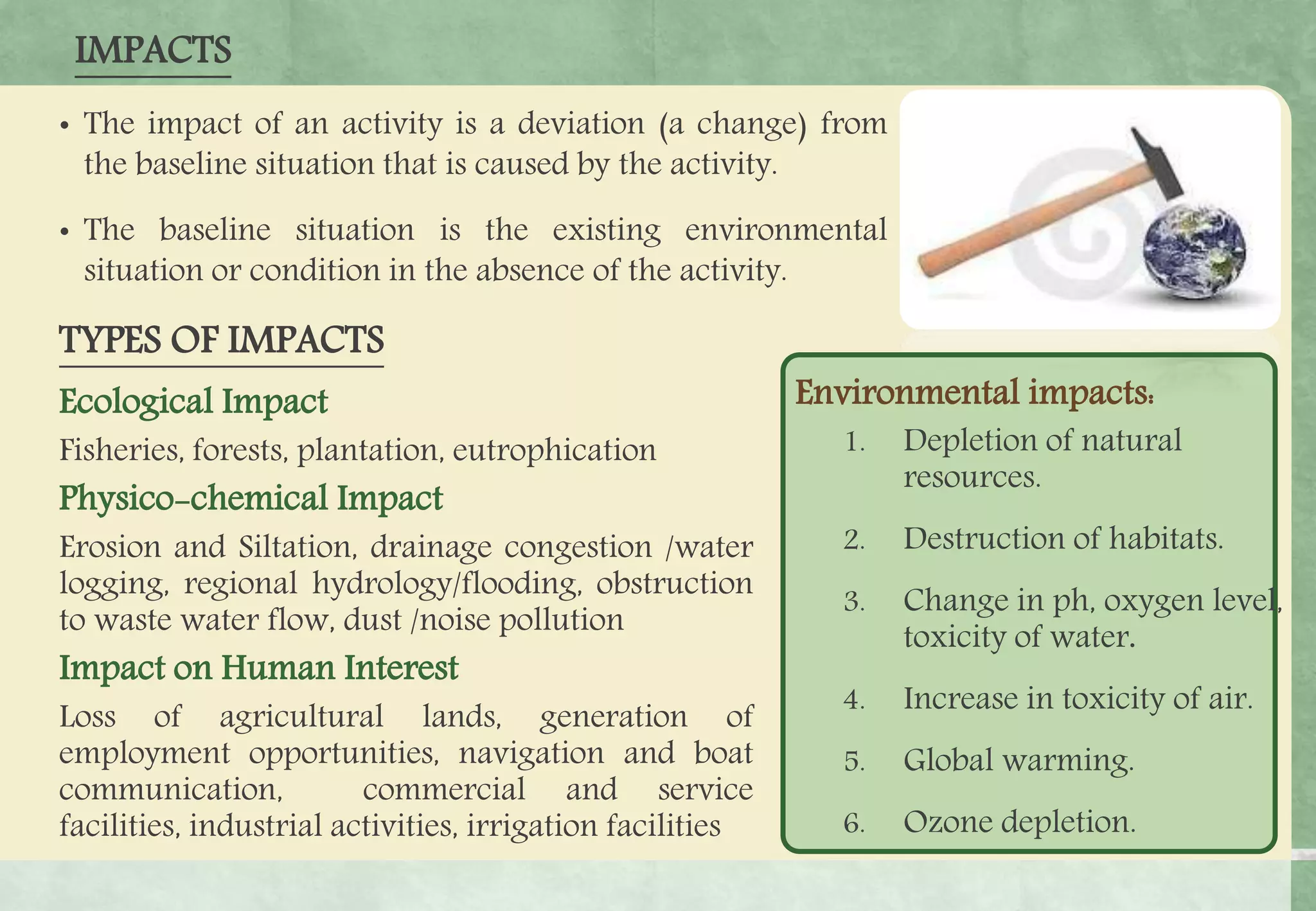 IMPACTS

• The impact of an activity is a deviation (a change) from the baseline situation that is caused by the activity.

• The baseline situation is the existing environmental situation or condition in the absence of the activity.

TYPES OF IMPACTS

Ecological Impact

Fisheries, forests, plantation, eutrophication

Physico-chemical Impact

Erosion and Siltation, drainage congestion /water logging, regional hydrology/flooding, obstruction to waste water flow, dust /noise pollution

Impact on Human Interest

Loss of agricultural lands, generation of employment opportunities, navigation and boat communication, commercial and service facilities, industrial activities, irrigation facilities

Environmental impacts:

1. Depletion of natural resources.
2. Destruction of habitats.
3. Change in ph, oxygen level, toxicity of water.
4. Increase in toxicity of air.
5. Global warming.
6. Ozone depletion.